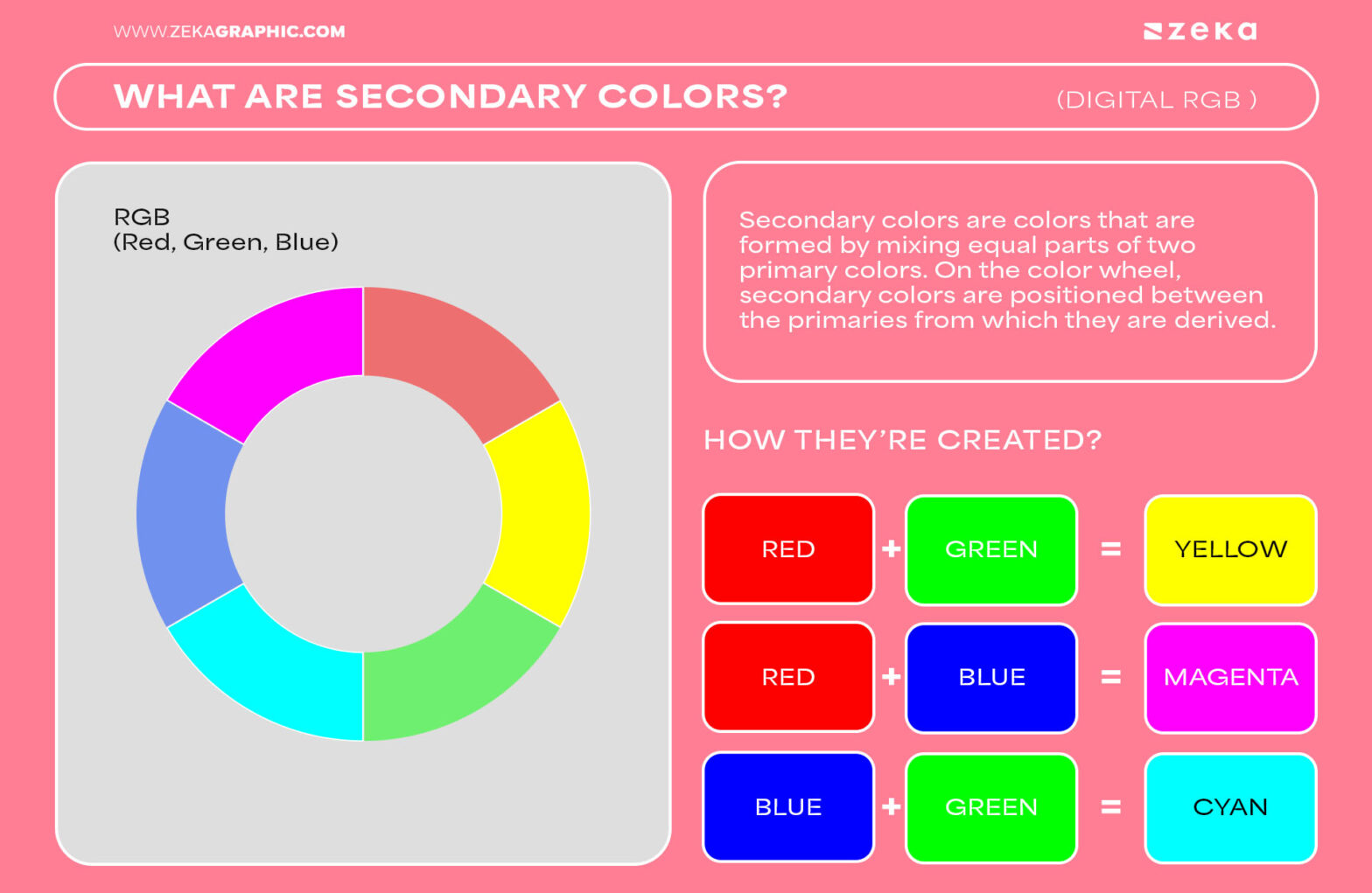 WWW.ZEKAGRAPHIC.COM

zeka

WHAT ARE SECONDARY COLORS? (DIGITAL RGB )

RGB
(Red, Green, Blue)

Secondary colors are colors that are formed by mixing equal parts of two primary colors. On the color wheel, secondary colors are positioned between the primaries from which they are derived.

HOW THEY'RE CREATED?

RED + GREEN = YELLOW

RED + BLUE = MAGENTA

BLUE + GREEN = CYAN